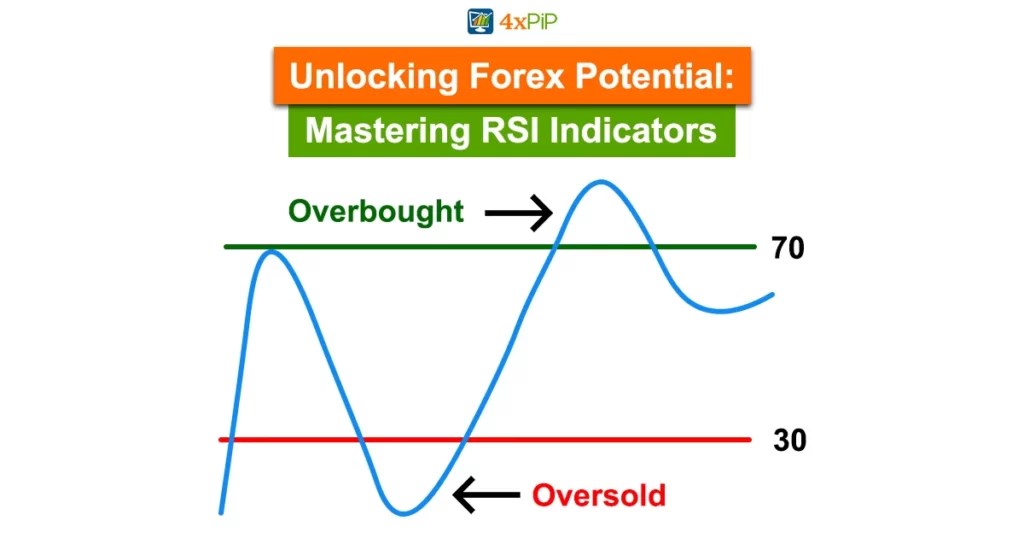 4xPiP

Unlocking Forex Potential:

Mastering RSI Indicators

Overbought

70

30

Oversold